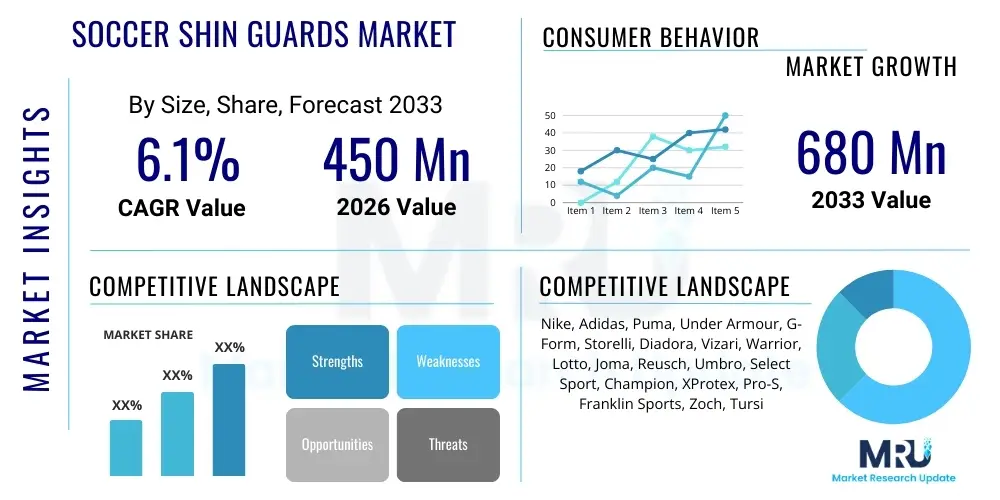 MARKET INSIGHTS

SOCCER SHIN GUARDS MARKET

By Size, Share, Forecast 2033

6.1%
CAGR Value

450 Mn
2026 Value

CONSUMER BEHAVIOR

MARKET GROWTH

50
40
30
20
10
0
Item 1 Item 2 Item 3 Item 4 Item 5

680 Mn
2033 Value

COMPETITIVE LANDSCAPE

MARKET SHARE

XX%
XX%
XX%

Strengths
Weaknesses
Opportunities
Threats

COMPETITIVE LANDSCAPE

Nike, Adidas, Puma, Under Armour, G-Form, Storelli, Diadora, Vizari, Warrior, Lotto, Joma, Reusch, Umbro, Select Sport, Champion, XProtex, Pro-S, Franklin Sports, Zoch, Tursi

MRU
Market Research Update